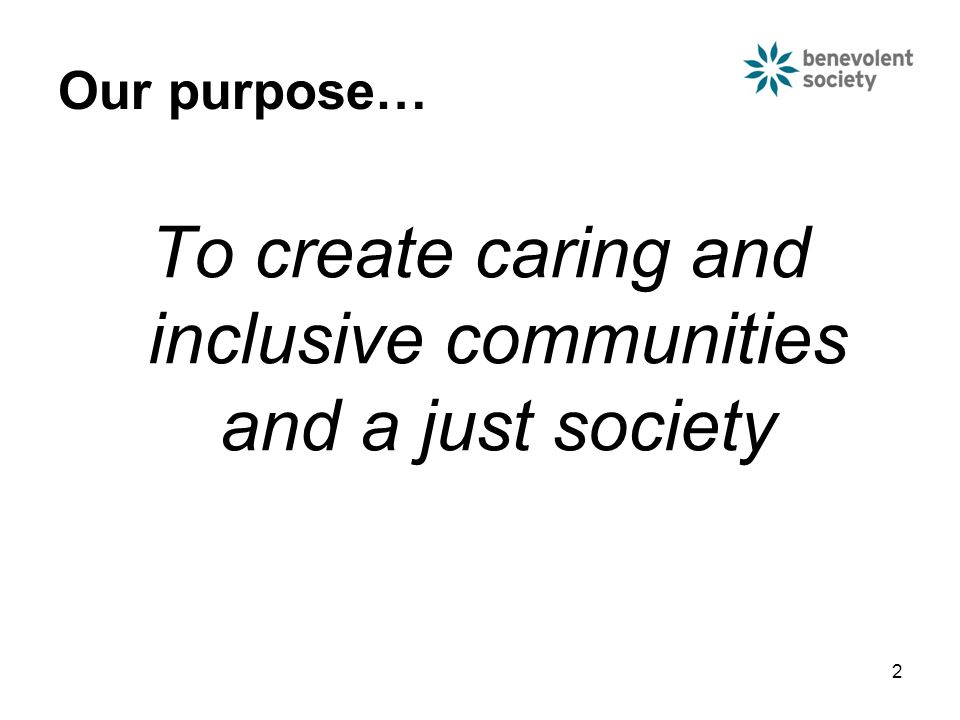 Our purpose…

benevolent society

To create caring and inclusive communities and a just society

2